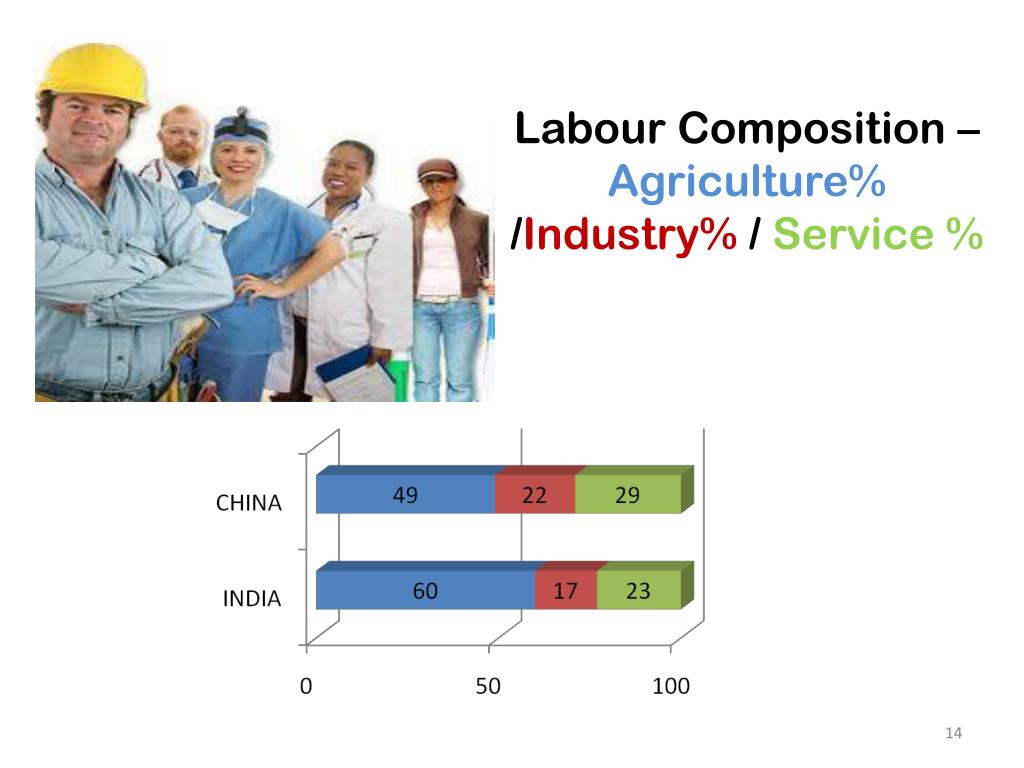 Labour Composition – Agriculture% /Industry% / Service %

CHINA 49 22 29
INDIA 60 17 23
0 50 100

14